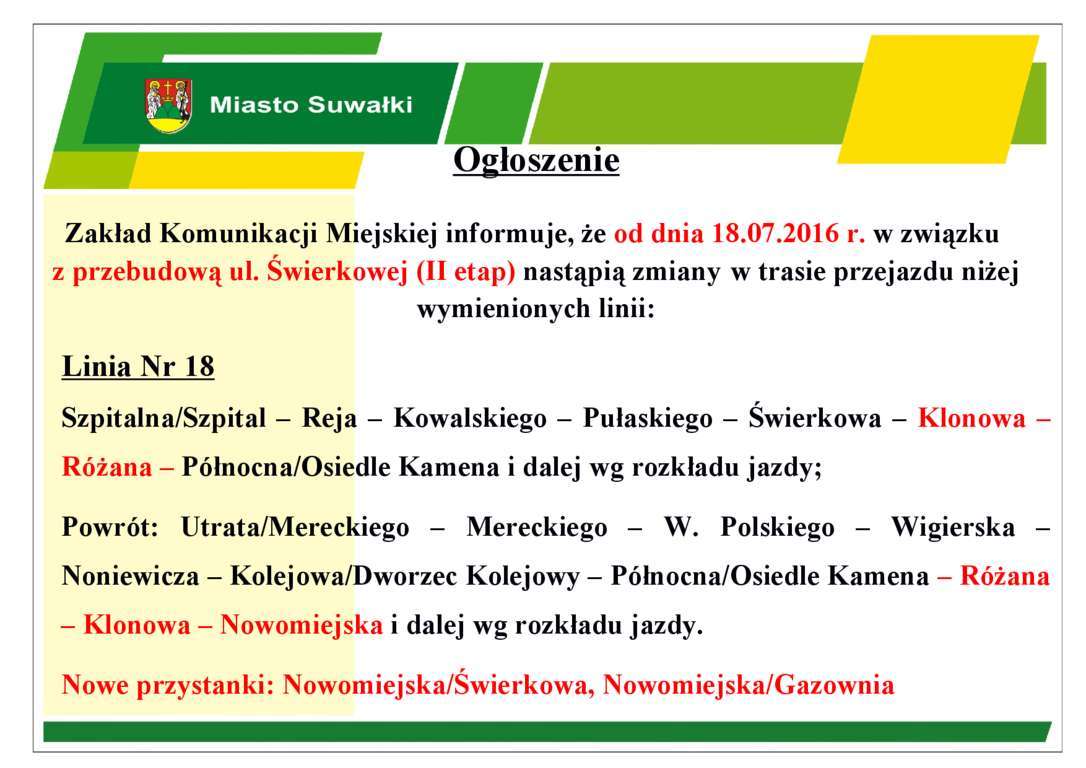 Miasto Suwałki

Ogłoszenie

Zakład Komunikacji Miejskiej informuje, że od dnia 18.07.2016 r. w związku z przebudową ul. Świerkowej (II etap) nastąpią zmiany w trasie przejazdu niżej wymienionych linii:

Linia Nr 18

Szpitalna/Szpital – Reja – Kowalskiego – Pułaskiego – Świerkowa – Klonowa – Różana – Północna/Osiedle Kamena i dalej wg rozkładu jazdy;

Powrót: Utrata/Mereckiego – Mereckiego – W. Polskiego – Wigierska – Noniewicza – Kolejowa/Dworzec Kolejowy – Północna/Osiedle Kamena – Różana – Klonowa – Nowomiejska i dalej wg rozkładu jazdy.

Nowe przystanki: Nowomiejska/Świerkowa, Nowomiejska/Gazownia